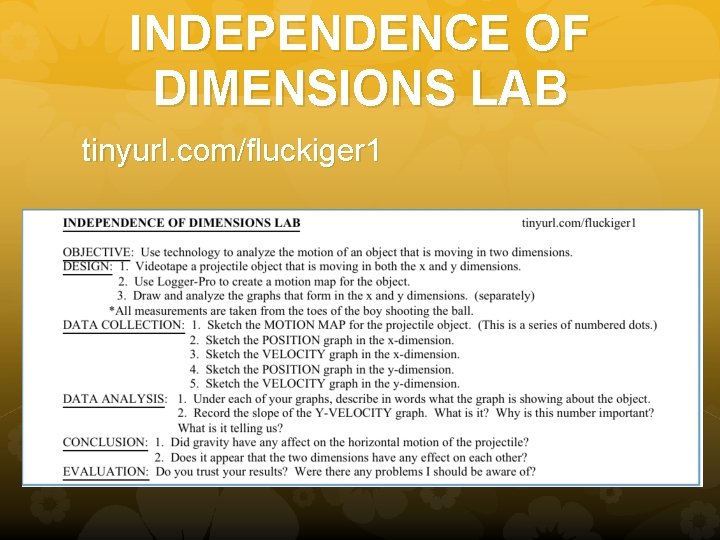 INDEPENDENCE OF DIMENSIONS LAB

tinyurl.com/fluckiger1

INDEPENDENCE OF DIMENSIONS LAB

tinyurl.com/fluckiger1

OBJECTIVE: Use technology to analyze the motion of an object that is moving in two dimensions.
DESIGN: 1. Videotape a projectile object that is moving in both the x and y dimensions.
2. Use Logger-Pro to create a motion map for the object.
3. Draw and analyze the graphs that form in the x and y dimensions. (separately)
*All measurements are taken from the toes of the boy shooting the ball.
DATA COLLECTION: 1. Sketch the MOTION MAP for the projectile object. (This is a series of numbered dots.)
2. Sketch the POSITION graph in the x-dimension.
3. Sketch the VELOCITY graph in the x-dimension.
4. Sketch the POSITION graph in the y-dimension.
5. Sketch the VELOCITY graph in the y-dimension.
DATA ANALYSIS: 1. Under each of your graphs, describe in words what the graph is showing about the object.
2. Record the slope of the Y-VELOCITY graph. What is it? Why is this number important? What is it telling us?
CONCLUSION: 1. Did gravity have any affect on the horizontal motion of the projectile?
2. Does it appear that the two dimensions have any effect on each other?
EVALUATION: Do you trust your results? Were there any problems I should be aware of?